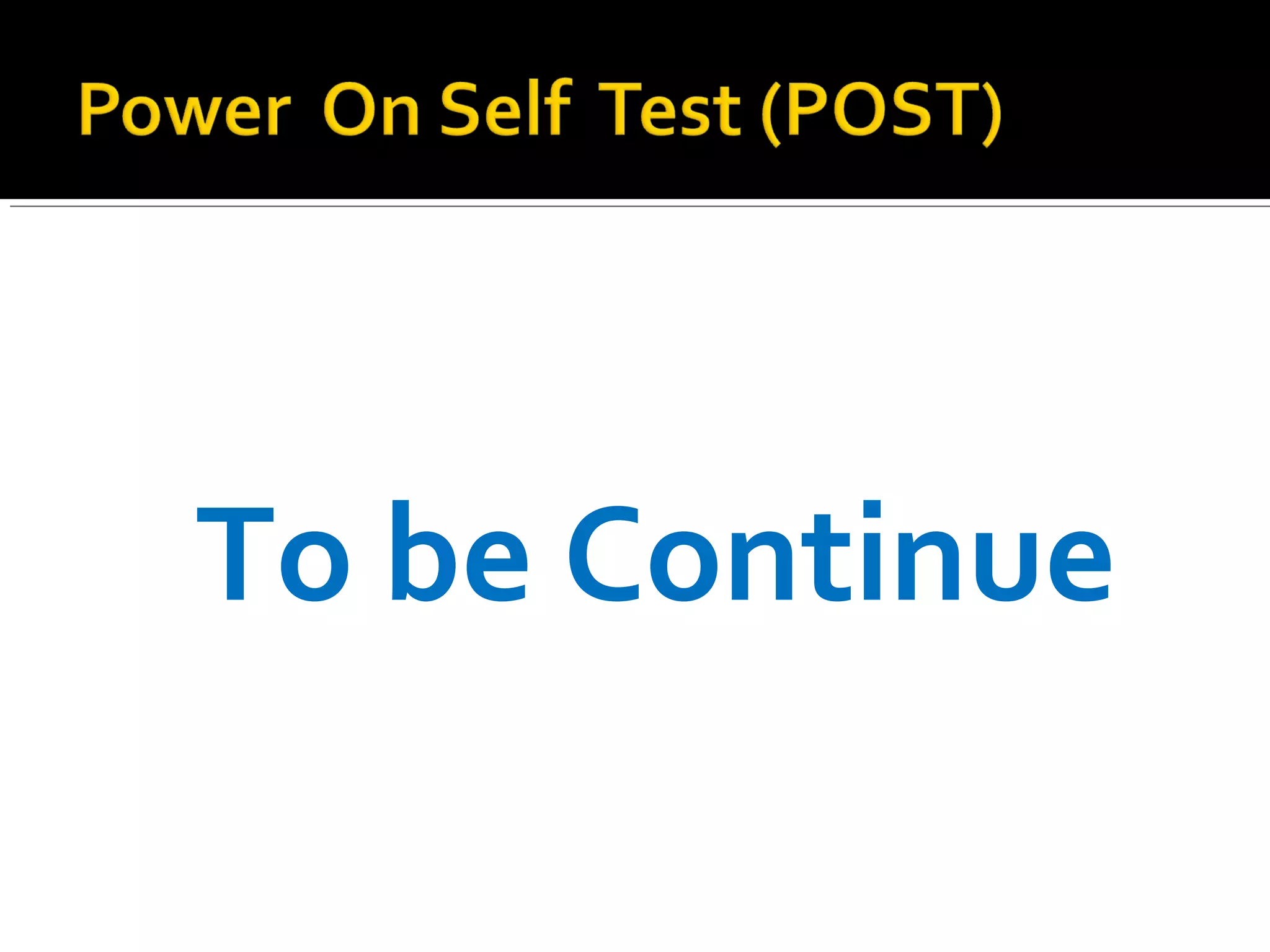 Power On Self Test (POST)

To be Continue